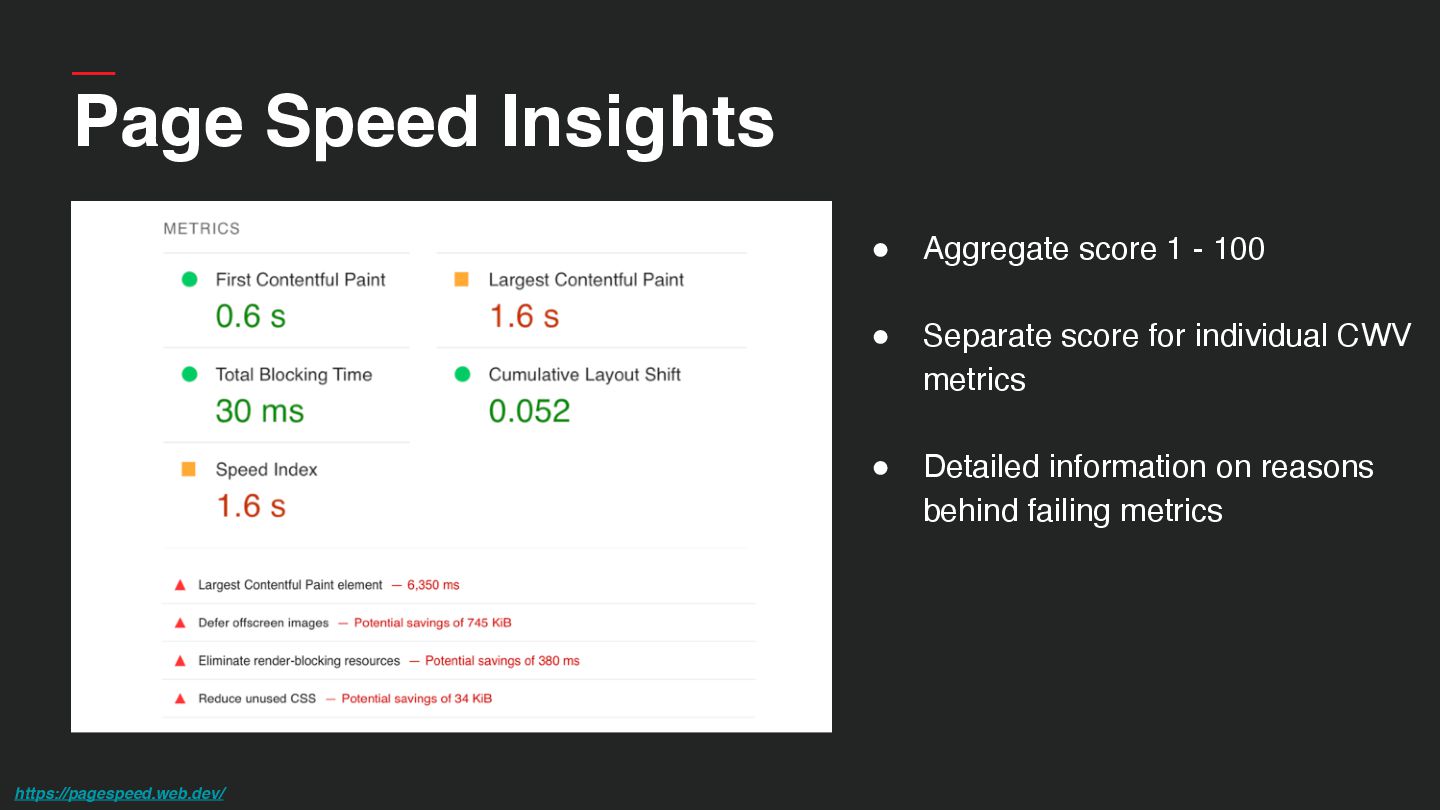 Page Speed Insights

METRICS

First Contentful Paint
0.6 s

Largest Contentful Paint
1.6 s

Total Blocking Time
30 ms

Cumulative Layout Shift
0.052

Speed Index
1.6 s

Largest Contentful Paint element — 6,350 ms

Defer offscreen images — Potential savings of 745 KiB

Eliminate render-blocking resources — Potential savings of 380 ms

Reduce unused CSS — Potential savings of 34 KiB

● Aggregate score 1 - 100

● Separate score for individual CWV metrics

● Detailed information on reasons behind failing metrics

https://pagespeed.web.dev/